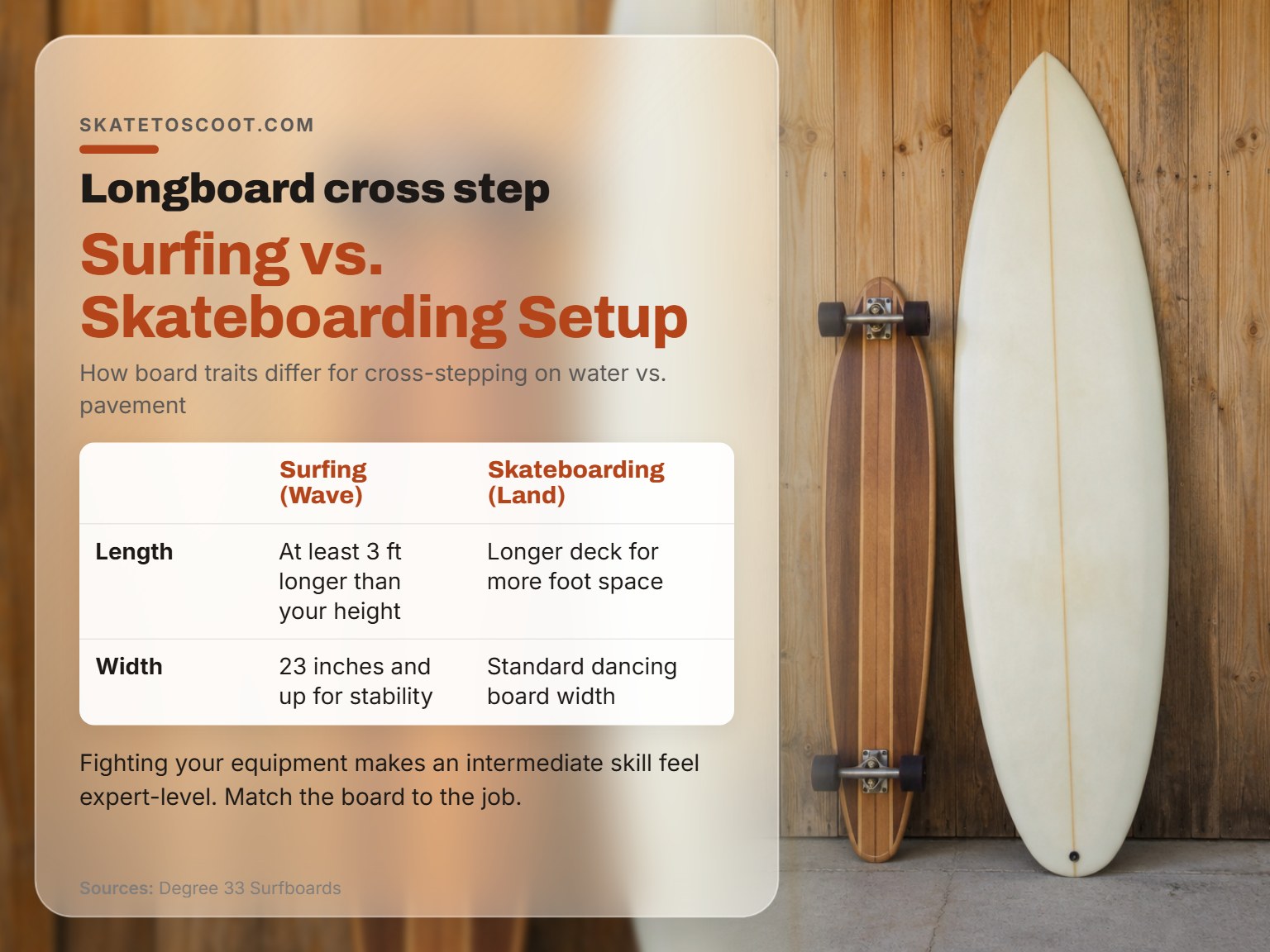 SKATETOSCOOT.COM

Longboard cross step

Surfing vs. Skateboarding Setup

How board traits differ for cross-stepping on water vs. pavement

| | Surfing (Wave) | Skateboarding (Land) |
|---|---|---|
| Length | At least 3 ft longer than your height | Longer deck for more foot space |
| Width | 23 inches and up for stability | Standard dancing board width |

Fighting your equipment makes an intermediate skill feel expert-level. Match the board to the job.

Sources: Degree 33 Surfboards